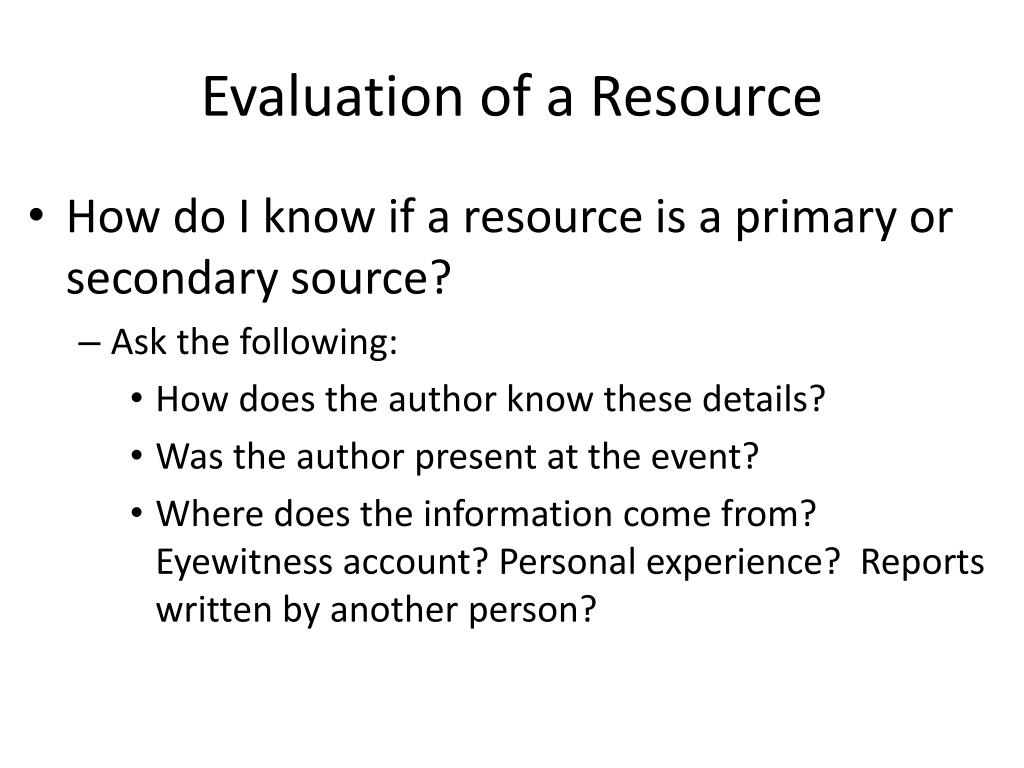 Evaluation of a Resource

• How do I know if a resource is a primary or secondary source?
– Ask the following:
• How does the author know these details?
• Was the author present at the event?
• Where does the information come from? Eyewitness account? Personal experience? Reports written by another person?